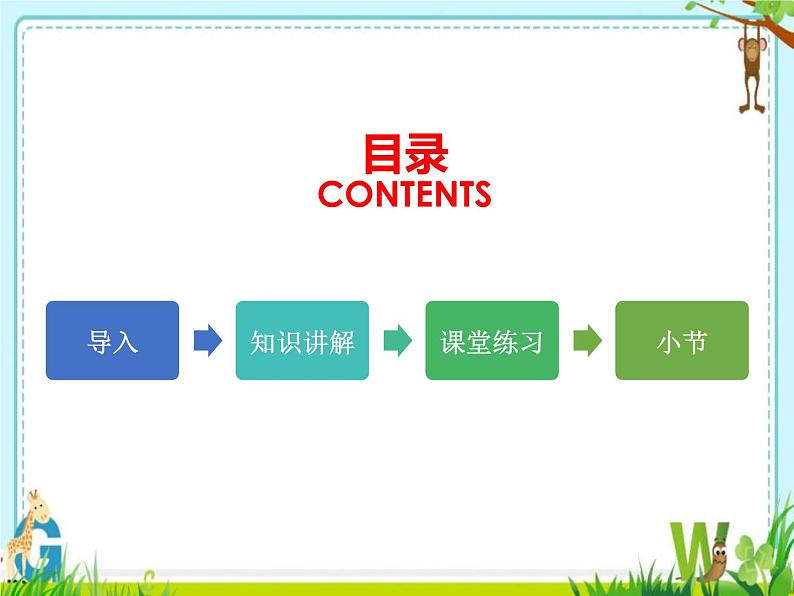 目录
CONTENTS

导入

知识讲解

课堂练习

小节

G

W